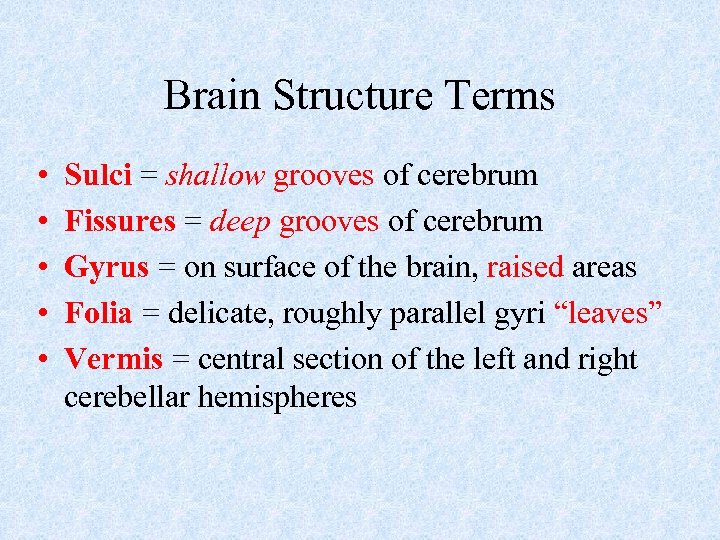 Brain Structure Terms

• Sulci = shallow grooves of cerebrum
• Fissures = deep grooves of cerebrum
• Gyrus = on surface of the brain, raised areas
• Folia = delicate, roughly parallel gyri “leaves”
• Vermis = central section of the left and right cerebellar hemispheres